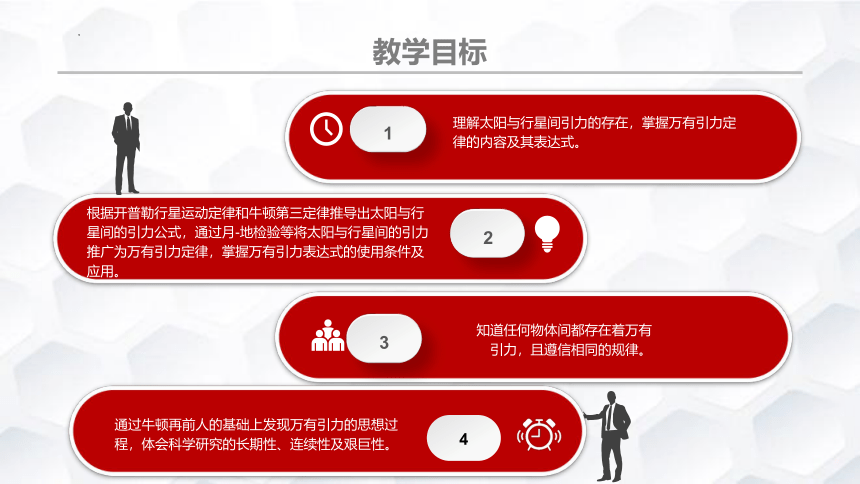 教学目标

1

理解太阳与行星间引力的存在，掌握万有引力定律的内容及其表达式。

根据开普勒行星运动定律和牛顿第三定律推导出太阳与行星间的引力公式，通过月-地检验等将太阳与行星间的引力推广为万有引力定律，掌握万有引力表达式的使用条件及应用。

2

3

知道任何物体间都存在着万有引力，且遵信相同的规律。

通过牛顿再前人的基础上发现万有引力的思想过程，体会科学研究的长期性、连续性及艰巨性。

4